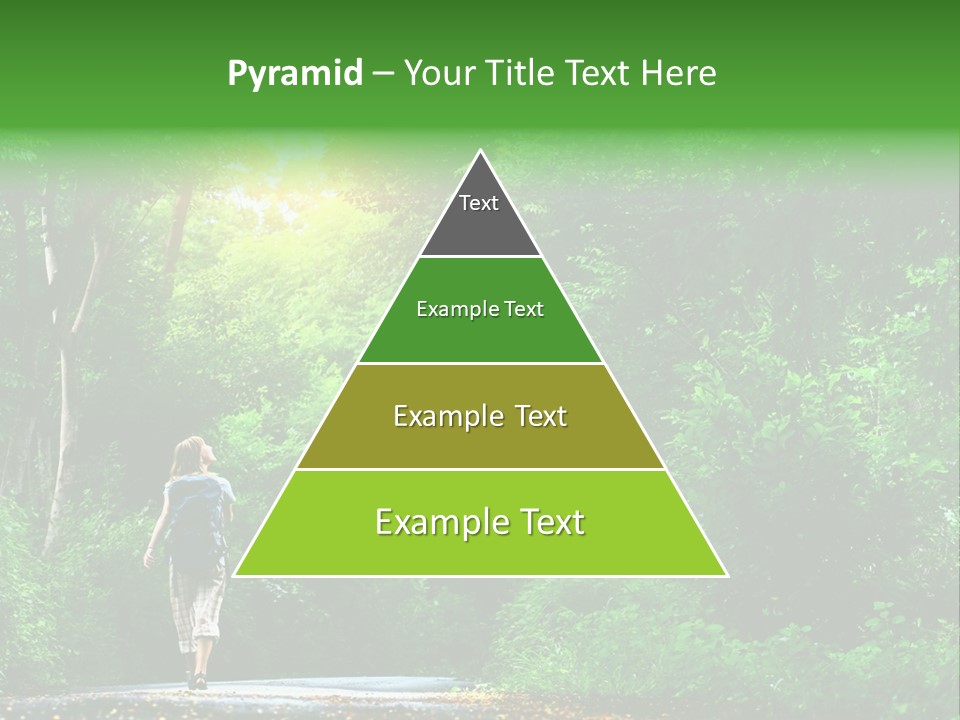 Pyramid – Your Title Text Here

Text

Example Text

Example Text

Example Text